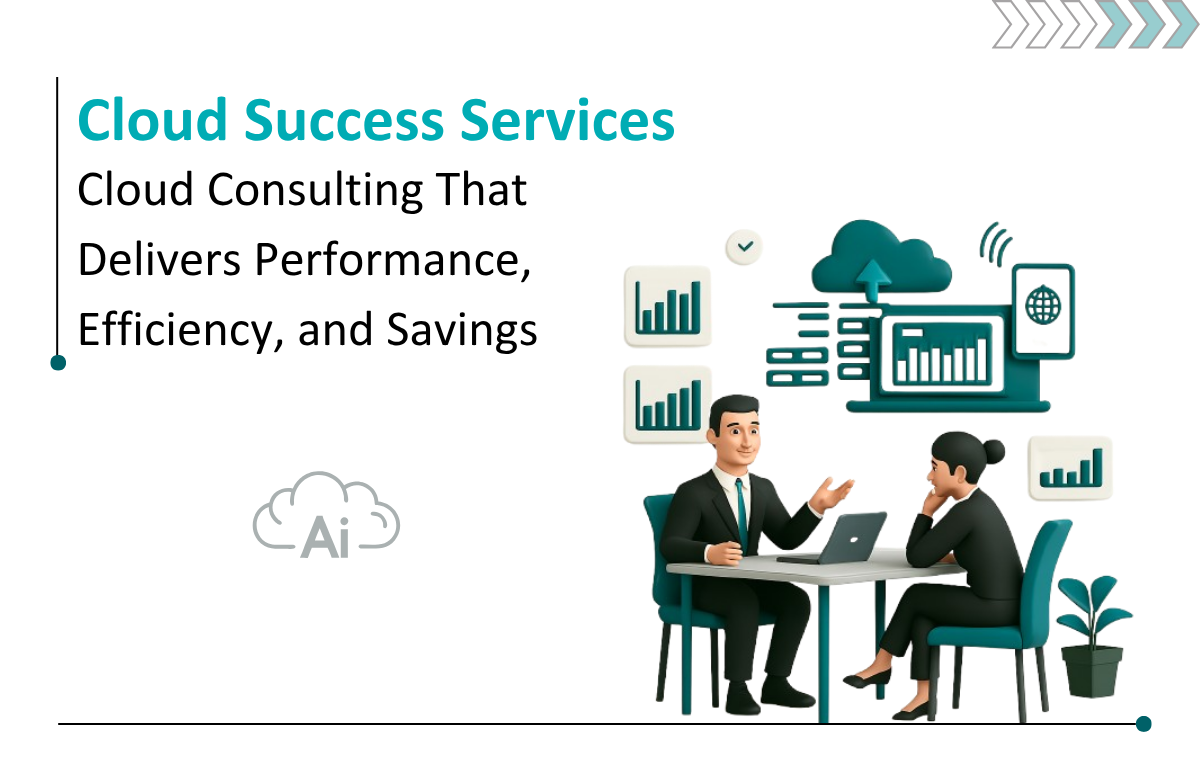 Cloud Success Services
Cloud Consulting That Delivers Performance, Efficiency, and Savings

Ai